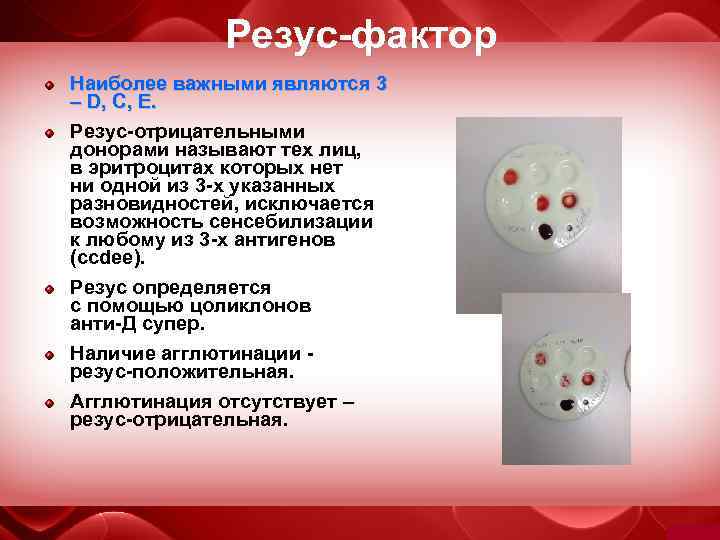 Резус-фактор

Наиболее важными являются 3 – D, C, E.

Резус-отрицательными донорами называют тех лиц, в эритроцитах которых нет ни одной из 3-х указанных разновидностей, исключается возможность сенсебилизации к любому из 3-х антигенов (ccdee).

Резус определяется с помощью цоликлонов анти-Д супер.

Наличие агглютинации - резус-положительная.

Агглютинация отсутствует – резус-отрицательная.